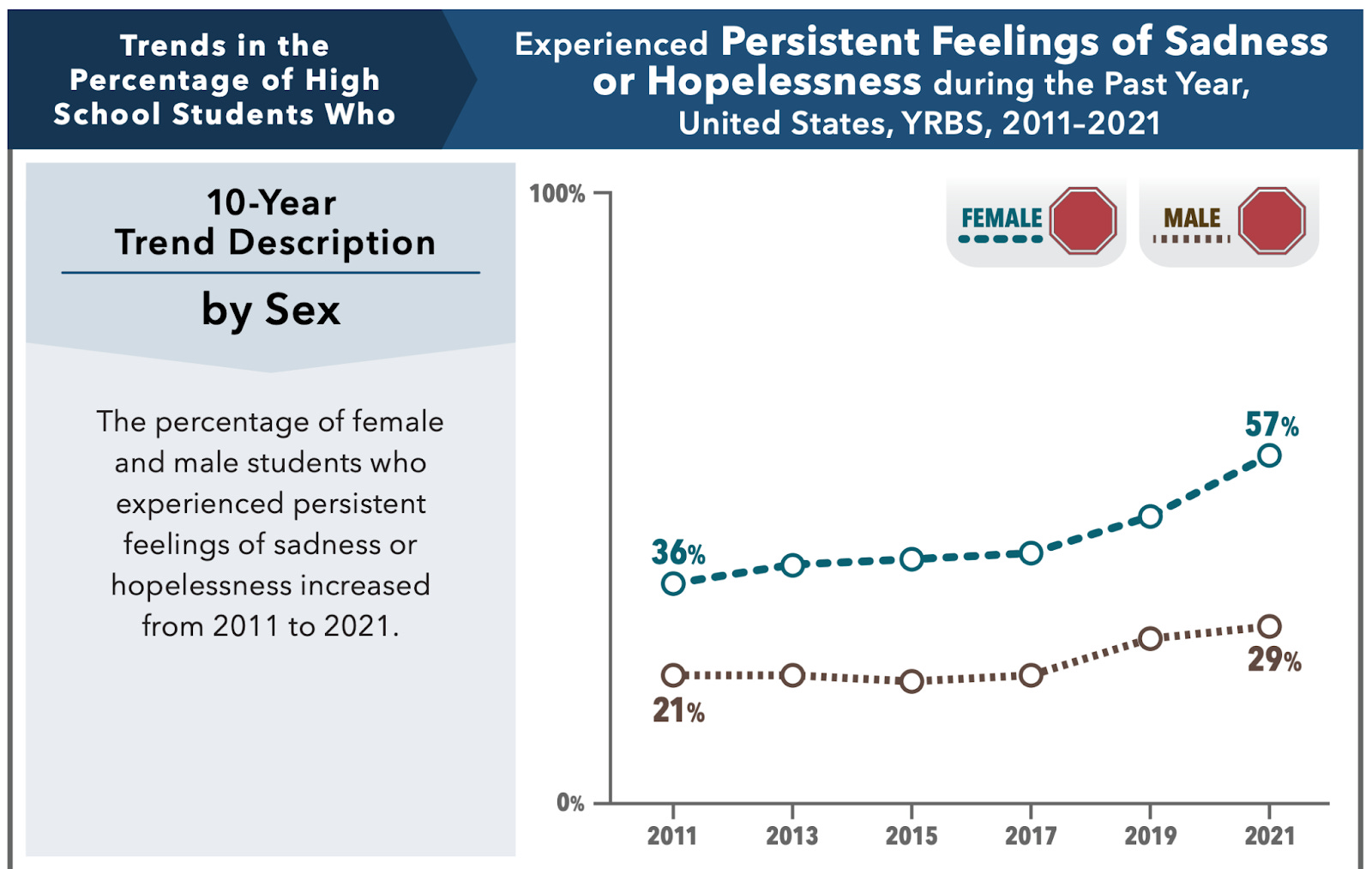 Trends in the Percentage of High School Students Who

Experienced Persistent Feelings of Sadness or Hopelessness during the Past Year, United States, YRBS, 2011-2021

10-Year Trend Description

by Sex

The percentage of female and male students who experienced persistent feelings of sadness or hopelessness increased from 2011 to 2021.

FEMALE

MALE

100%

0%

36%

57%

21%

29%

2011 2013 2015 2017 2019 2021